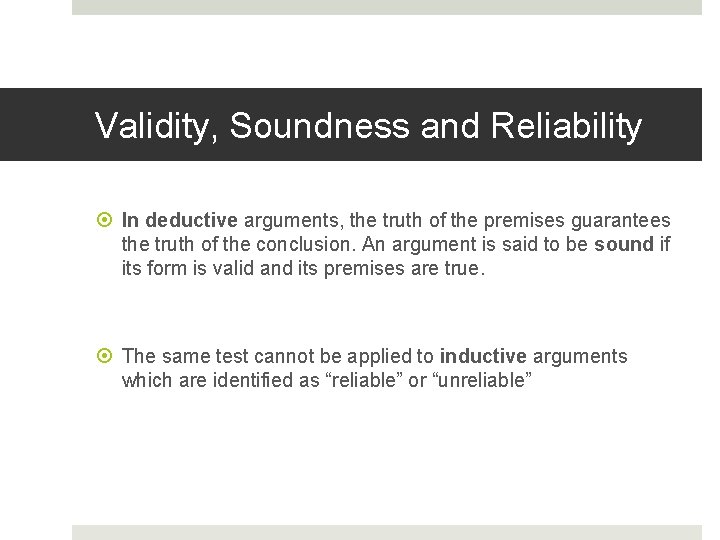 Validity, Soundness and Reliability

In deductive arguments, the truth of the premises guarantees the truth of the conclusion. An argument is said to be sound if its form is valid and its premises are true.

The same test cannot be applied to inductive arguments which are identified as “reliable” or “unreliable”